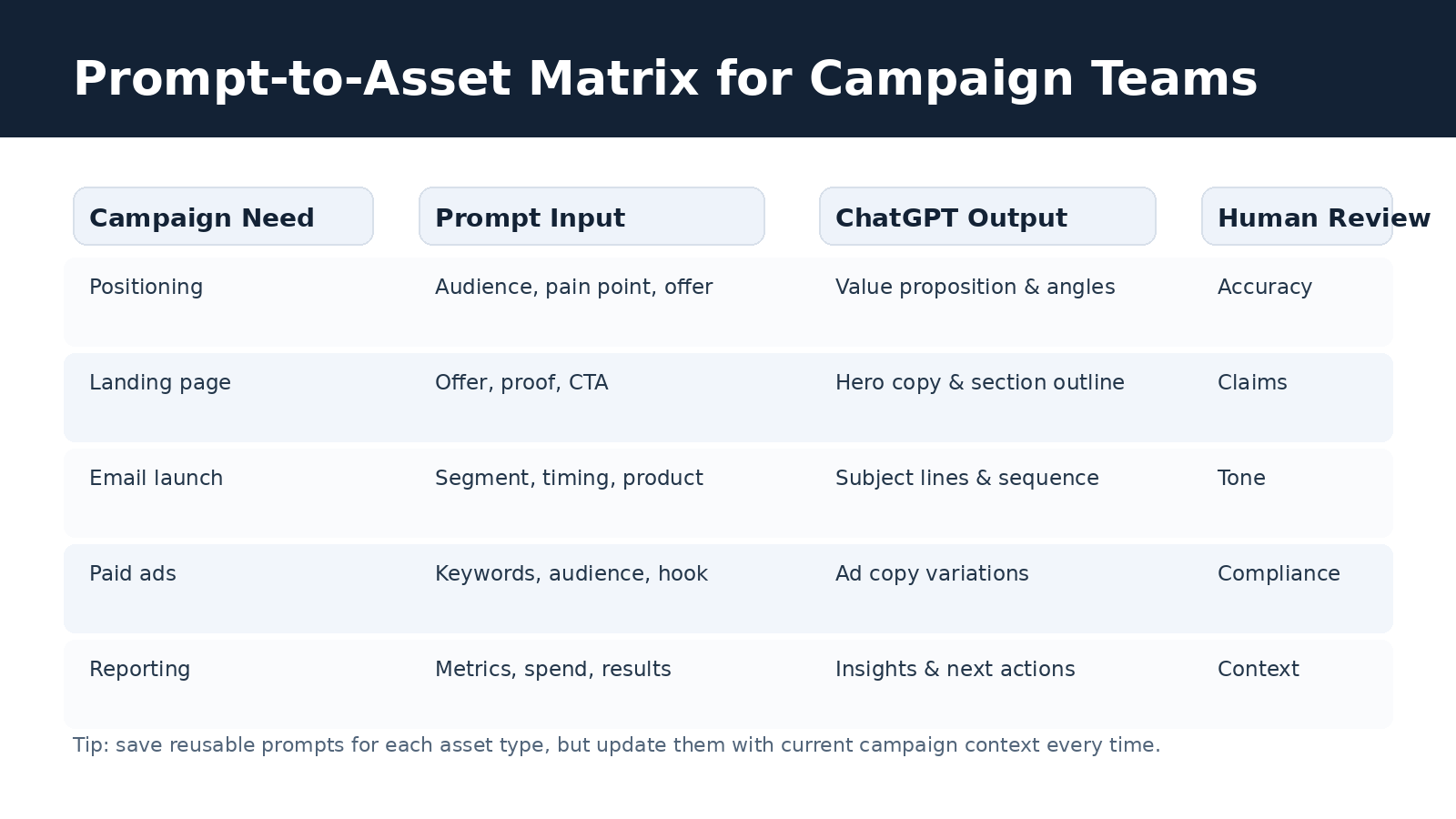 Prompt-to-Asset Matrix for Campaign Teams

| Campaign Need | Prompt Input | ChatGPT Output | Human Review |
|---|---|---|---|
| Positioning | Audience, pain point, offer | Value proposition & angles | Accuracy |
| Landing page | Offer, proof, CTA | Hero copy & section outline | Claims |
| Email launch | Segment, timing, product | Subject lines & sequence | Tone |
| Paid ads | Keywords, audience, hook | Ad copy variations | Compliance |
| Reporting | Metrics, spend, results | Insights & next actions | Context |

Tip: save reusable prompts for each asset type, but update them with current campaign context every time.